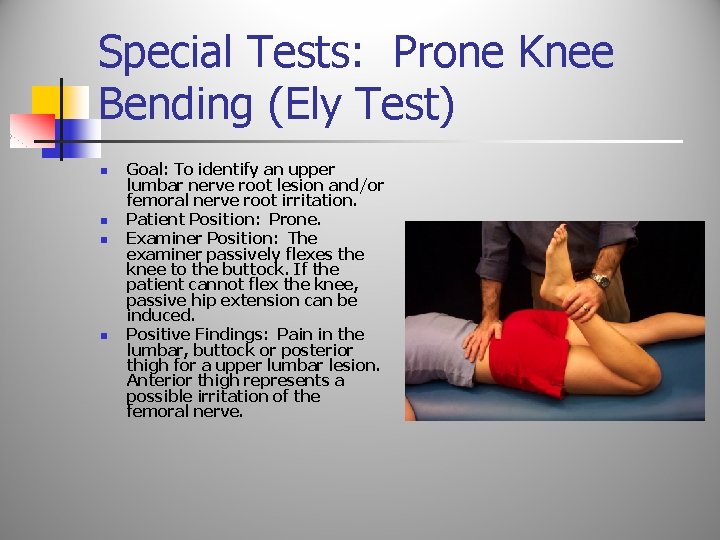 Special Tests: Prone Knee Bending (Ely Test)

- Goal: To identify an upper lumbar nerve root lesion and/or femoral nerve root irritation.
- Patient Position: Prone.
- Examiner Position: The examiner passively flexes the knee to the buttock. If the patient cannot flex the knee, passive hip extension can be induced.
- Positive Findings: Pain in the lumbar, buttock or posterior thigh for a upper lumbar lesion. Anterior thigh represents a possible irritation of the femoral nerve.